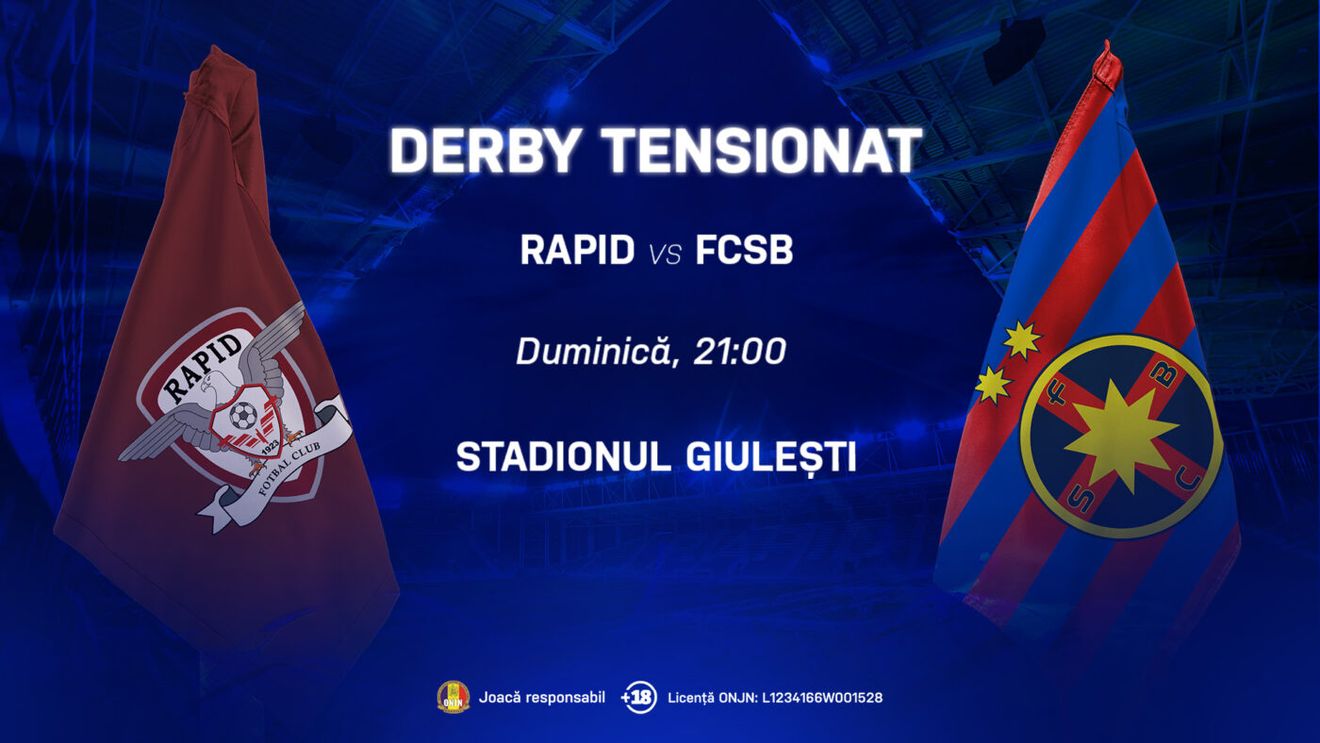 RAPID
1923
FOTBAL CLUB

DERBY TENSIONAT

RAPID vs FCSB

Duminică, 21:00

STADIONUL GIULEȘTI

F B S C

ONJN Joacă responsabil +18 Licență ONJN: L1234166W001528